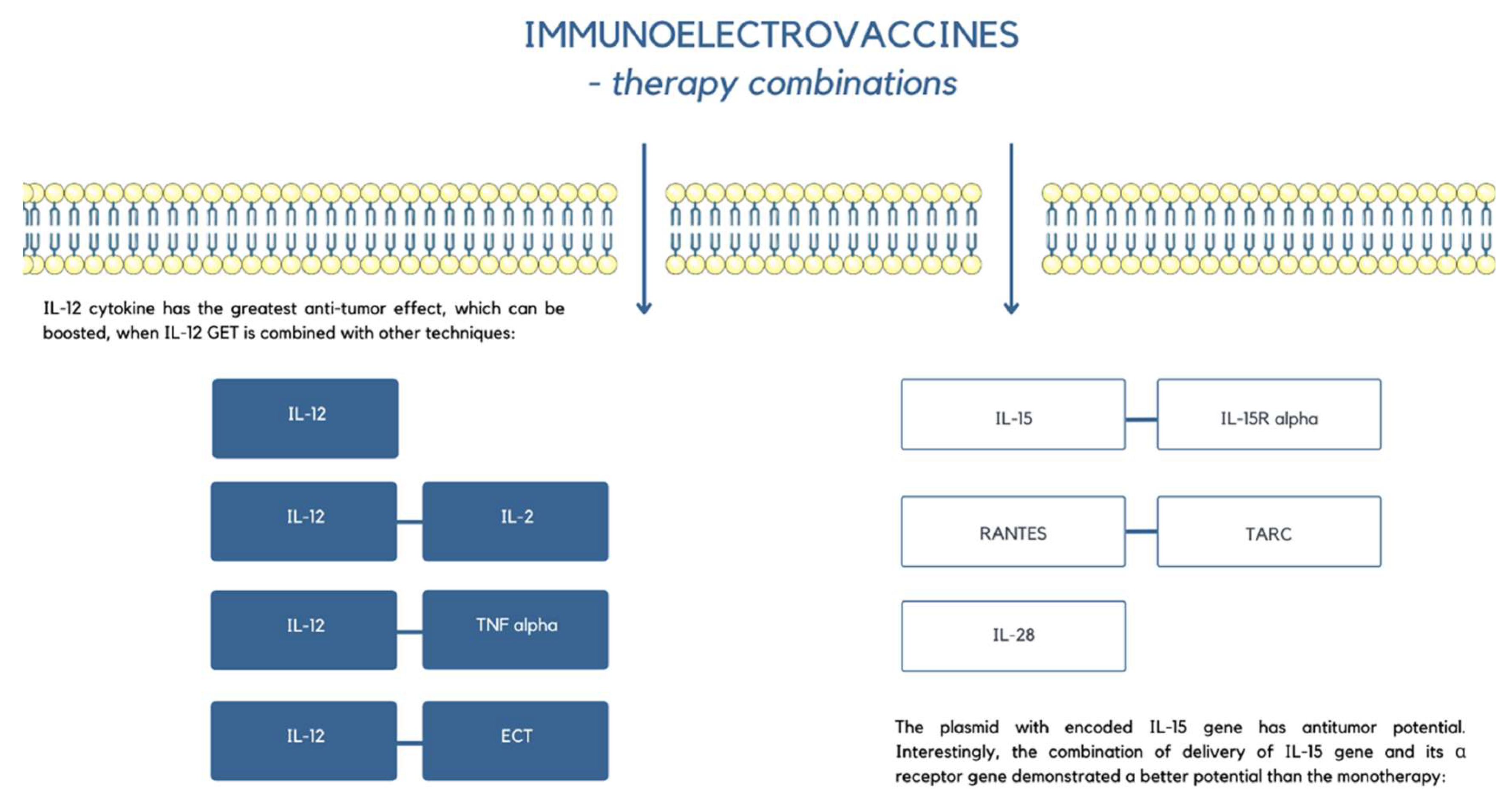 IMMUNOELECTROVACCINES
- therapy combinations

IL-12 cytokine has the greatest anti-tumor effect, which can be boosted, when IL-12 GET is combined with other techniques:

IL-12

IL-12 IL-2

IL-12 TNF alpha

IL-12 ECT

IL-15 IL-15R alpha

RANTES TARC

IL-28

The plasmid with encoded IL-15 gene has antitumor potential. Interestingly, the combination of delivery of IL-15 gene and its α receptor gene demonstrated a better potential than the monotherapy: